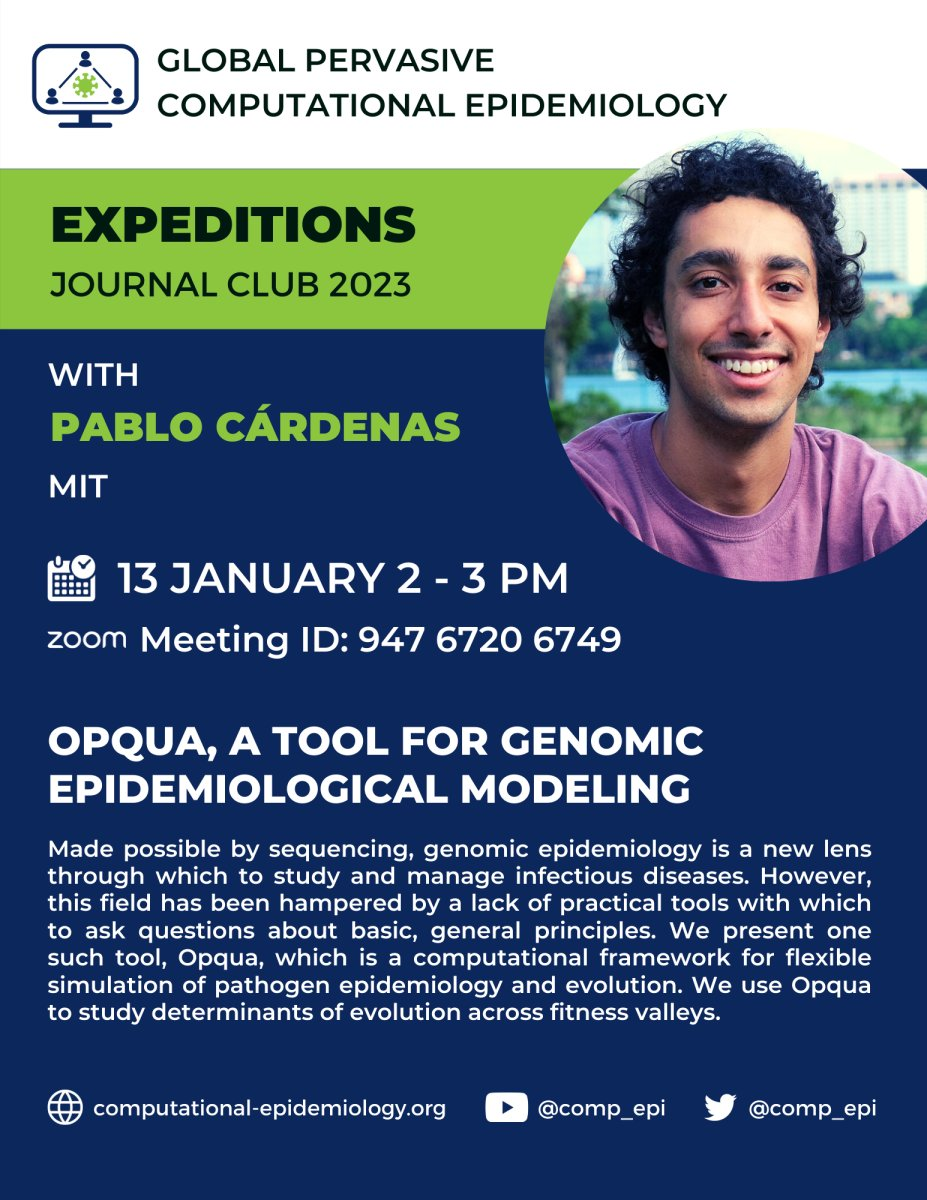 GLOBAL PERVASIVE COMPUTATIONAL EPIDEMIOLOGY

EXPEDITIONS
JOURNAL CLUB 2023

WITH
PABLO CÁRDENAS
MIT

13 JANUARY 2 - 3 PM

zoom Meeting ID: 947 6720 6749

OPQUA, A TOOL FOR GENOMIC EPIDEMIOLOGICAL MODELING

Made possible by sequencing, genomic epidemiology is a new lens through which to study and manage infectious diseases. However, this field has been hampered by a lack of practical tools with which to ask questions about basic, general principles. We present one such tool, Opqua, which is a computational framework for flexible simulation of pathogen epidemiology and evolution. We use Opqua to study determinants of evolution across fitness valleys.

computational-epidemiology.org @comp_epi @comp_epi